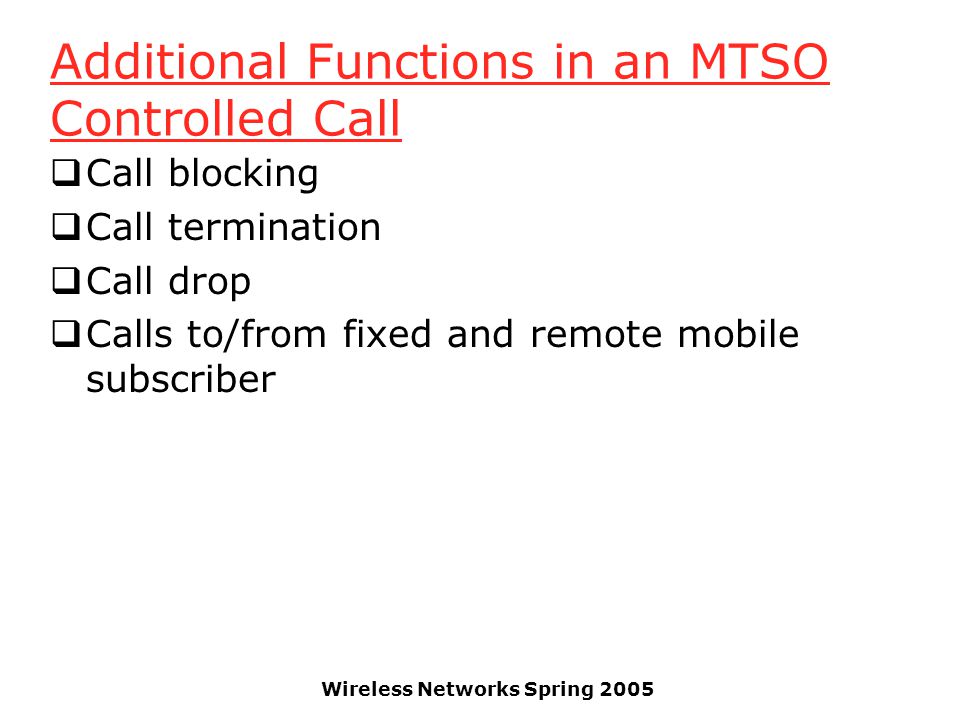 Additional Functions in an MTSO Controlled Call

❑ Call blocking
❑ Call termination
❑ Call drop
❑ Calls to/from fixed and remote mobile subscriber

Wireless Networks Spring 2005